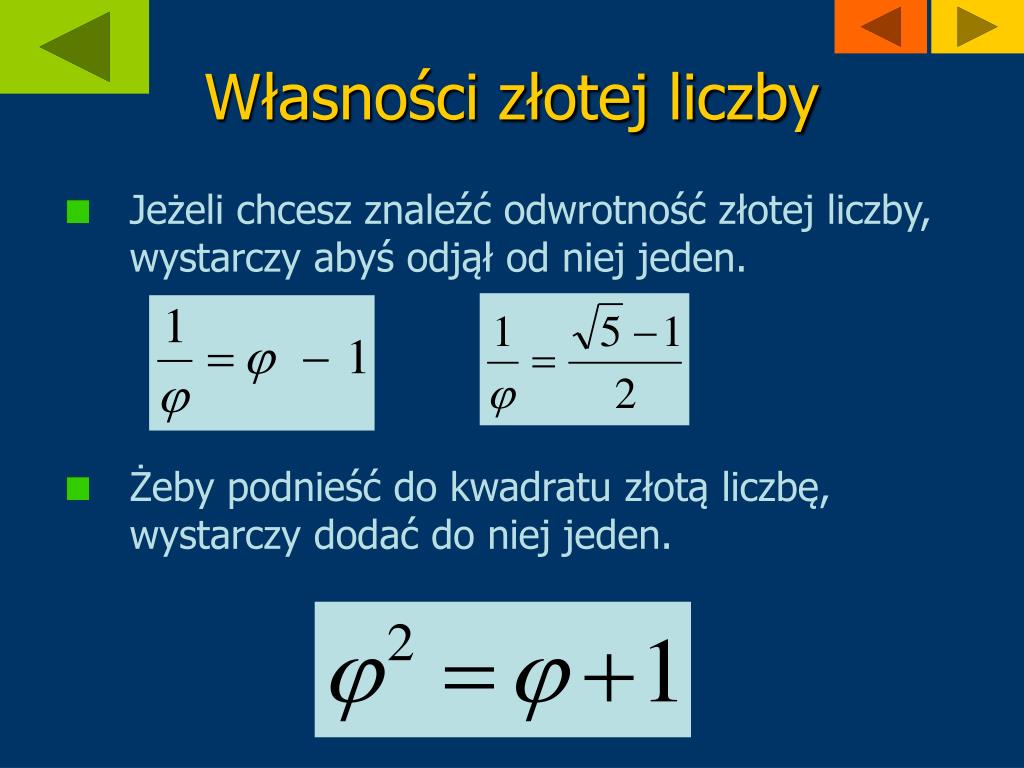 Własności złotej liczby

Jeżeli chcesz znaleźć odwrotność złotej liczby, wystarczy abyś odjął od niej jeden.

$\frac{1}{\varphi} = \varphi - 1$

$\frac{1}{\varphi} = \frac{\sqrt{5}-1}{2}$

Żeby podnieść do kwadratu złotą liczbę, wystarczy dodać do niej jeden.

$\varphi^2 = \varphi + 1$